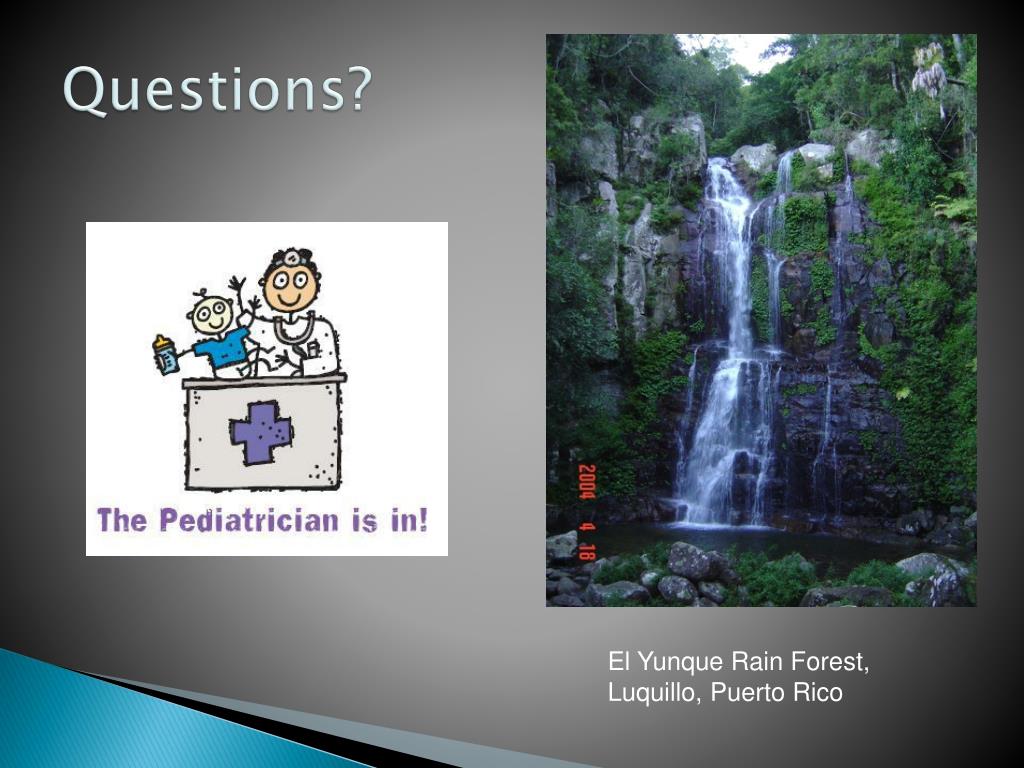 Questions?

The Pediatrician is in!

2004 4 18

El Yunque Rain Forest, Luquillo, Puerto Rico